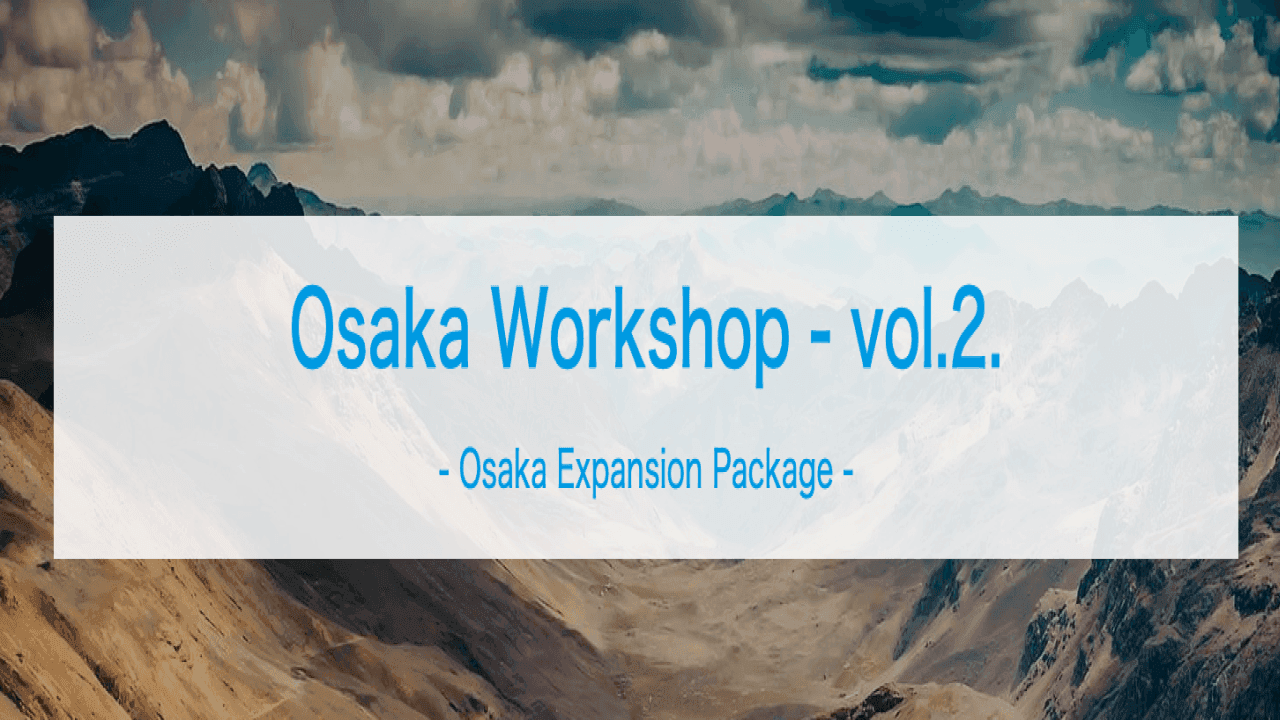 Osaka Workshop - vol.2.

- Osaka Expansion Package -